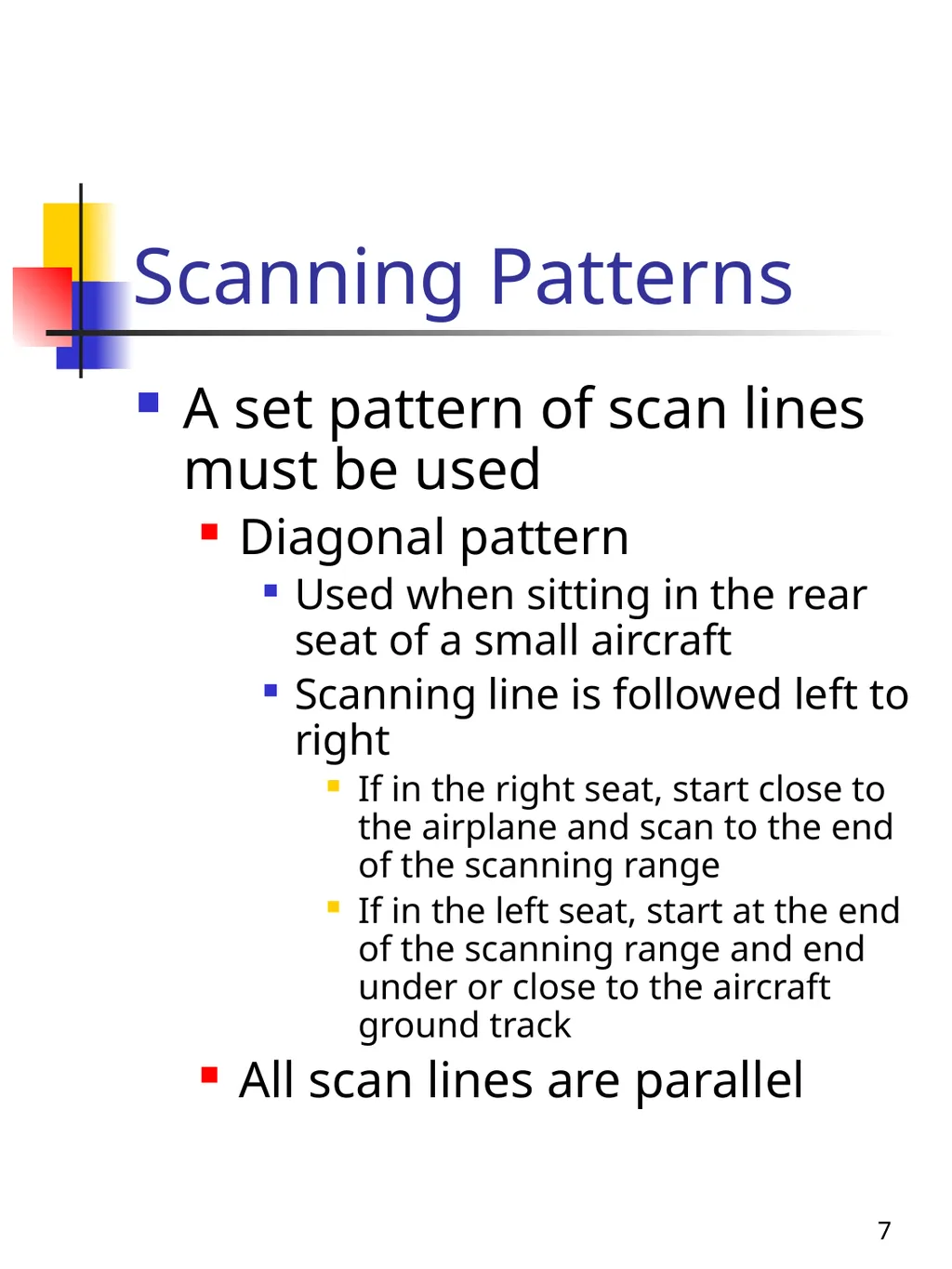 Scanning Patterns

A set pattern of scan lines must be used

Diagonal pattern

Used when sitting in the rear seat of a small aircraft

Scanning line is followed left to right

If in the right seat, start close to the airplane and scan to the end of the scanning range

If in the left seat, start at the end of the scanning range and end under or close to the aircraft ground track

All scan lines are parallel

7